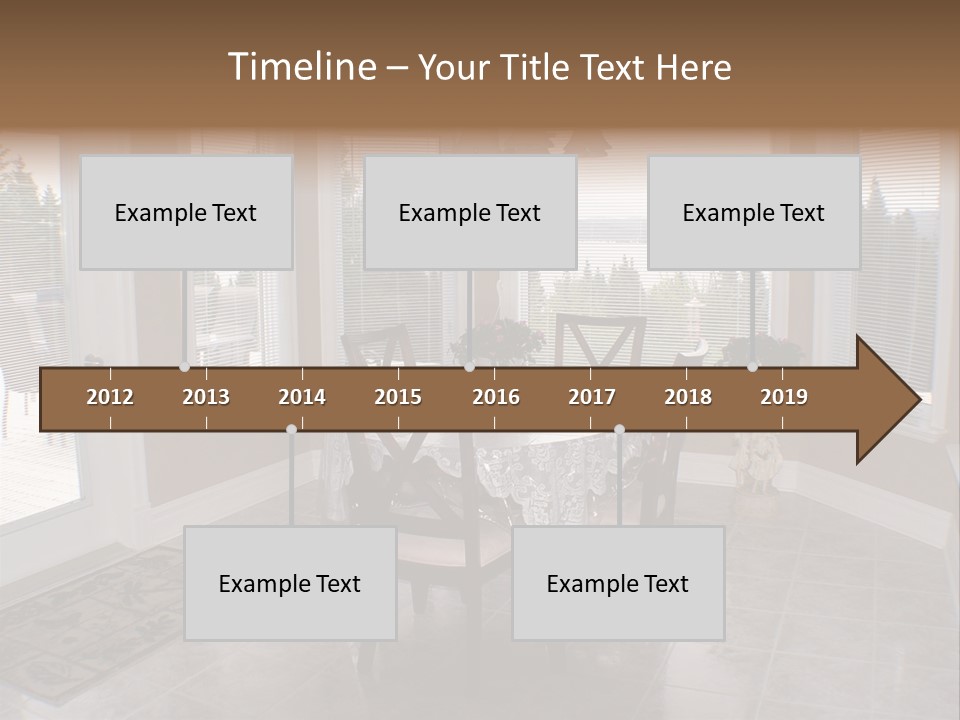 Timeline – Your Title Text Here

Example Text

Example Text

Example Text

2012 2013 2014 2015 2016 2017 2018 2019

Example Text

Example Text